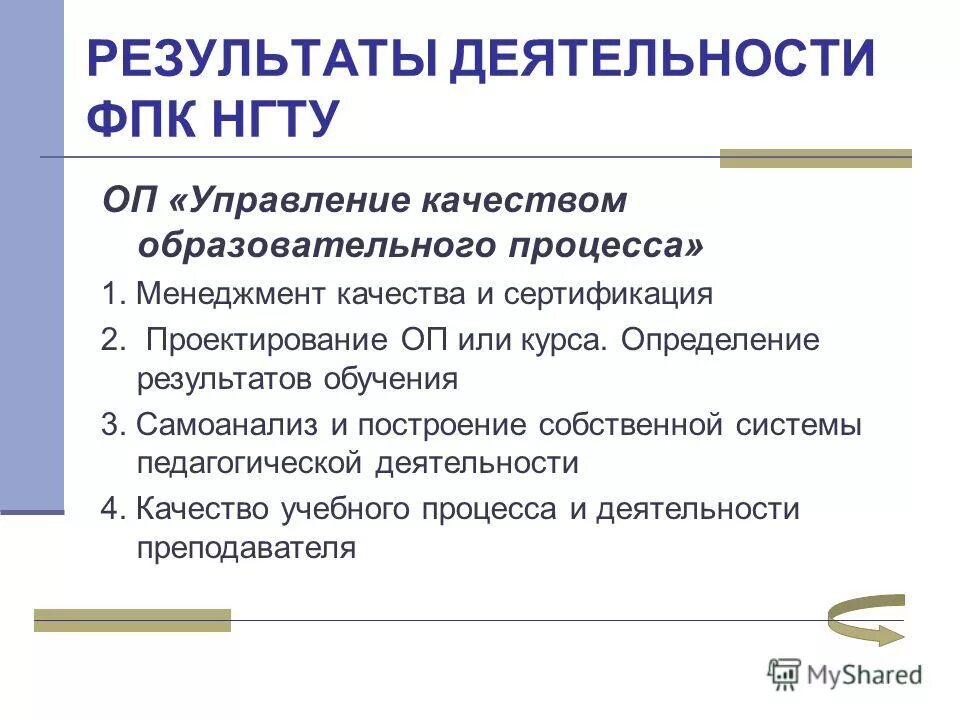 РЕЗУЛЬТАТЫ ДЕЯТЕЛЬНОСТИ ФПК НГТУ

ОП «Управление качеством образовательного процесса»

1. Менеджмент качества и сертификация

2. Проектирование ОП или курса. Определение результатов обучения

3. Самоанализ и построение собственной системы педагогической деятельности

4. Качество учебного процесса и деятельности преподавателя

MyShared